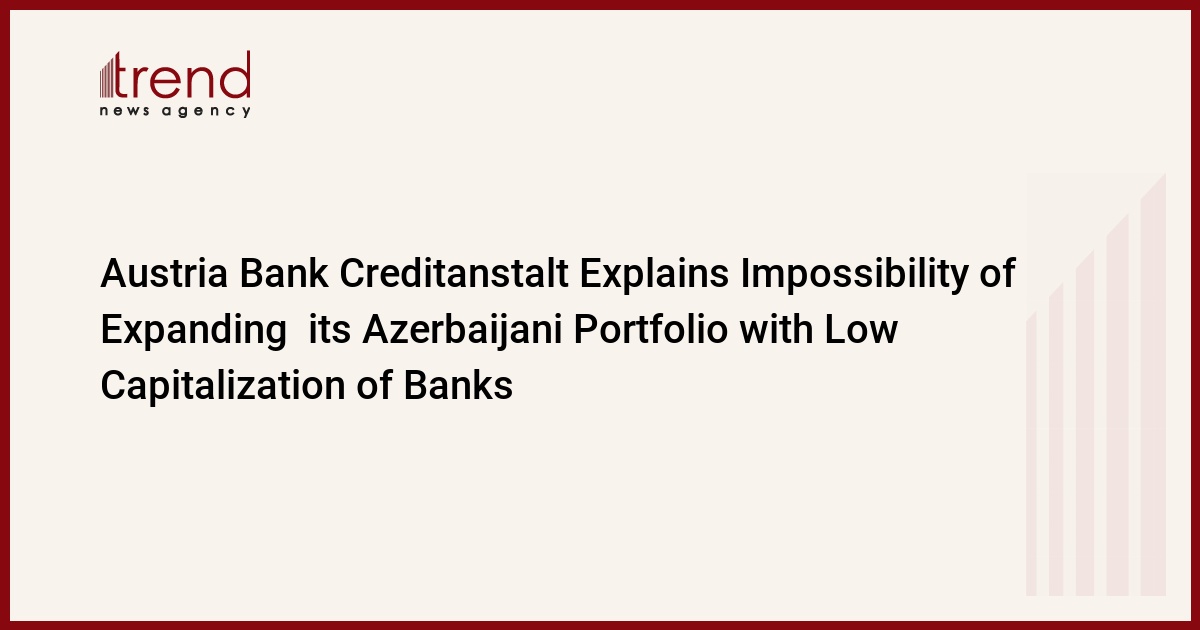 trend
news agency

Austria Bank Creditanstalt Explains Impossibility of Expanding its Azerbaijani Portfolio with Low Capitalization of Banks